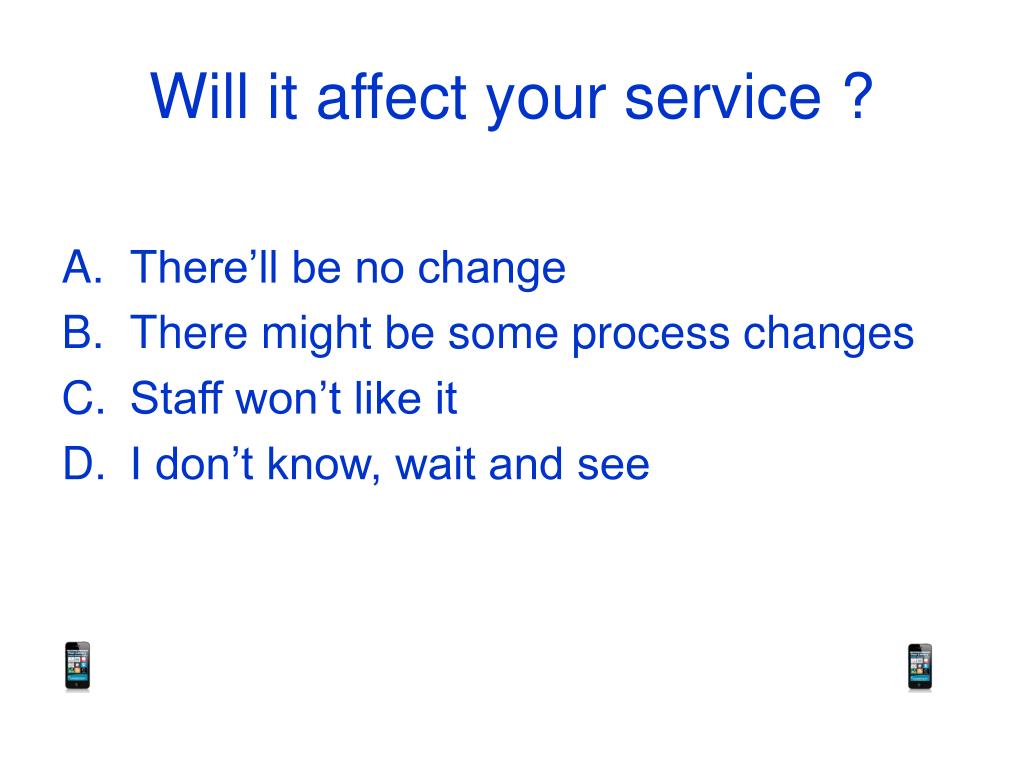 Will it affect your service ?

A. There’ll be no change
B. There might be some process changes
C. Staff won’t like it
D. I don’t know, wait and see